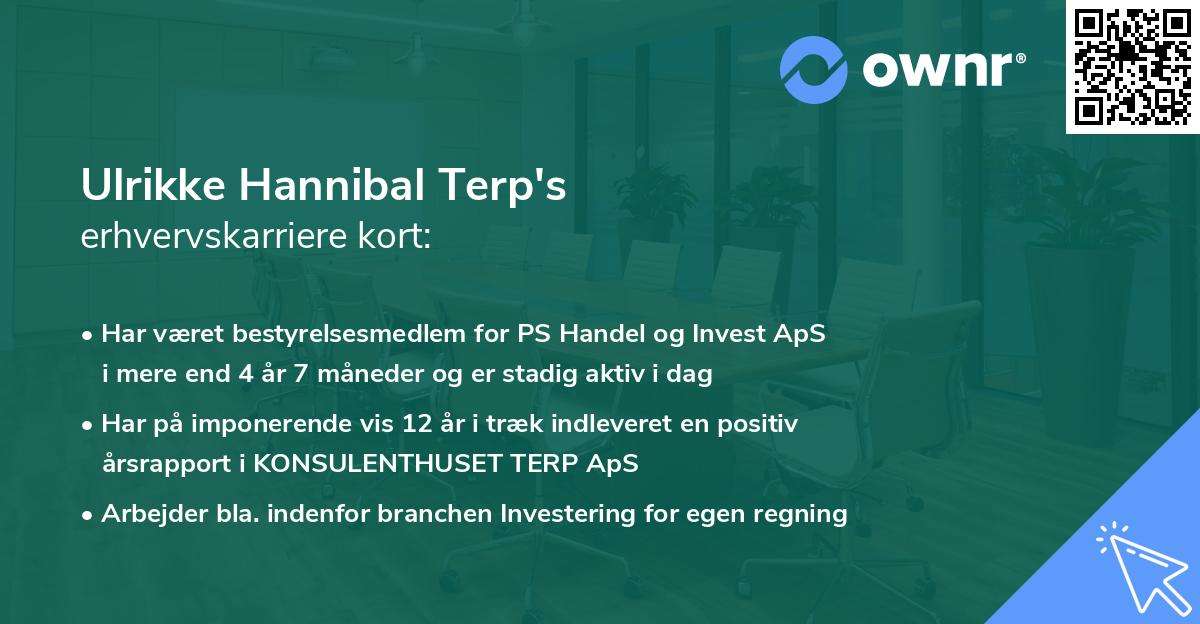 ownr®

Ulrikke Hannibal Terp's
erhvervskarriere kort:

• Har været bestyrelsesmedlem for PS Handel og Invest ApS i mere end 4 år 7 måneder og er stadig aktiv i dag

• Har på imponerende vis 12 år i træk indleveret en positiv årsrapport i KONSULENTHUSET TERP ApS

• Arbejder bla. indenfor branchen Investering for egen regning